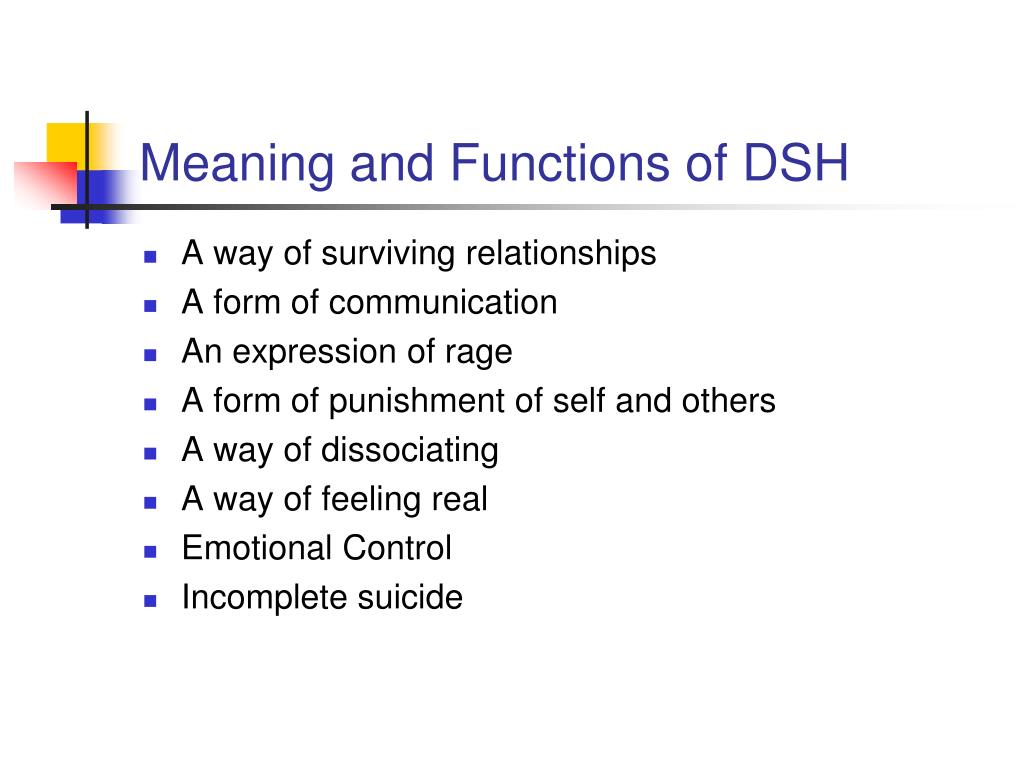 Meaning and Functions of DSH

- A way of surviving relationships
- A form of communication
- An expression of rage
- A form of punishment of self and others
- A way of dissociating
- A way of feeling real
- Emotional Control
- Incomplete suicide